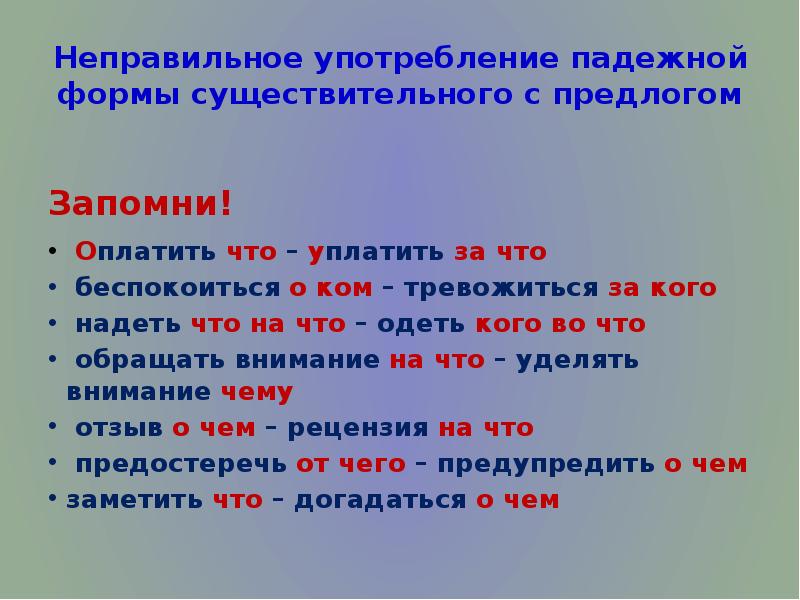 Неправильное употребление падежной формы существительного с предлогом

Запомни!

• Оплатить что – уплатить за что
• беспокоиться о ком – тревожиться за кого
• надеть что на что – одеть кого во что
• обращать внимание на что – уделять внимание чему
• отзыв о чем – рецензия на что
• предостеречь от чего – предупредить о чем
• заметить что – догадаться о чем